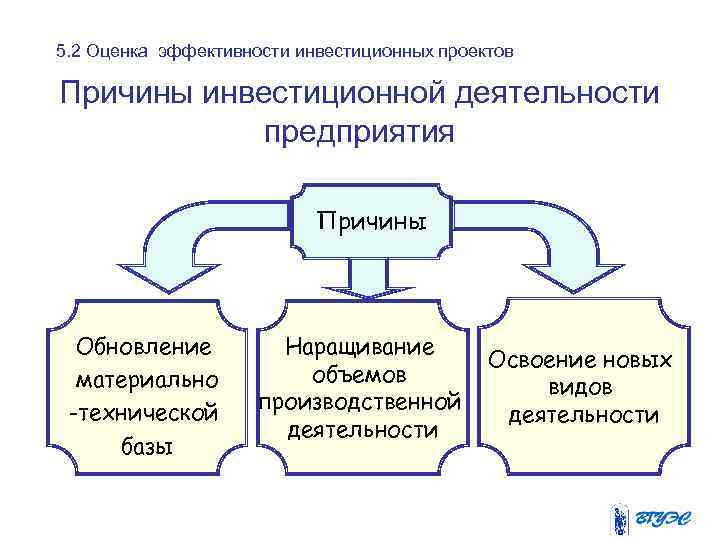 5.2 Оценка эффективности инвестиционных проектов

Причины инвестиционной деятельности предприятия

Причины

Обновление материально -технической базы

Наращивание объемов производственной деятельности

Освоение новых видов деятельности

ВГУЭС